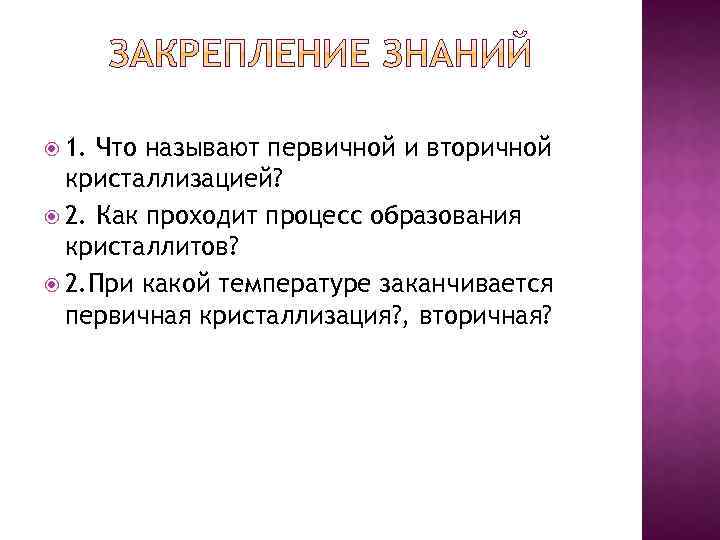 ЗАКРЕПЛЕНИЕ ЗНАНИЙ

1. Что называют первичной и вторичной кристаллизацией?

2. Как проходит процесс образования кристаллитов?

2.При какой температуре заканчивается первичная кристаллизация?, вторичная?